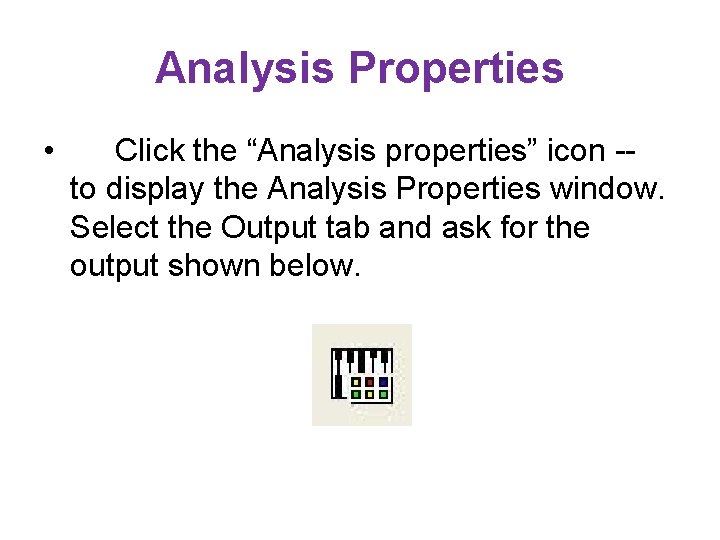 Analysis Properties

• Click the “Analysis properties” icon -- to display the Analysis Properties window. Select the Output tab and ask for the output shown below.